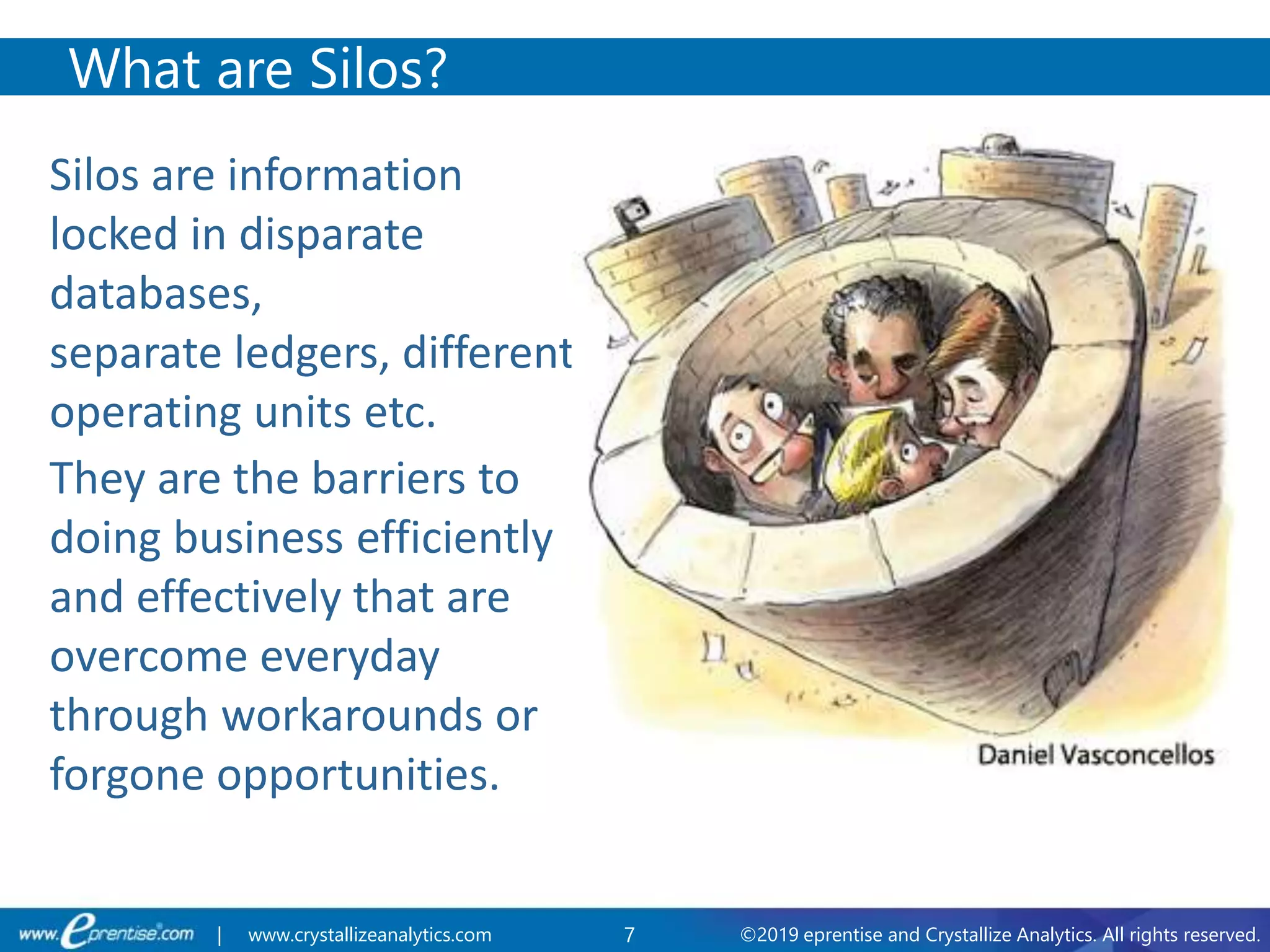 What are Silos?

Silos are information locked in disparate databases,
separate ledgers, different operating units etc.

They are the barriers to doing business efficiently and effectively that are overcome everyday through workarounds or forgone opportunities.

Daniel Vasconcellos

www.eprentise.com | www.crystallizeanalytics.com 7 ©2019 eprentise and Crystallize Analytics. All rights reserved.